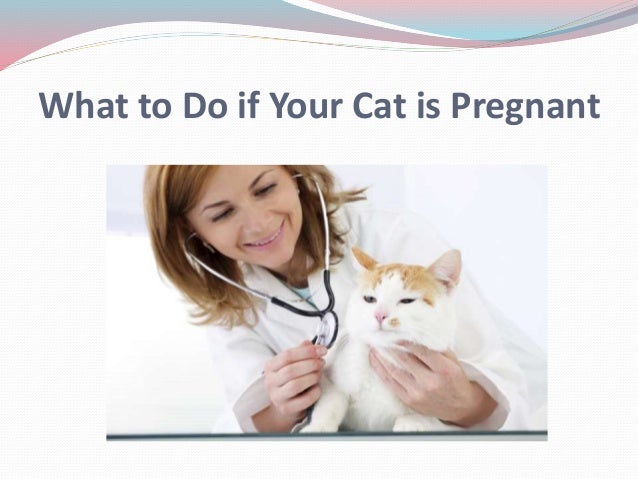 What to Do if Your Cat is Pregnant